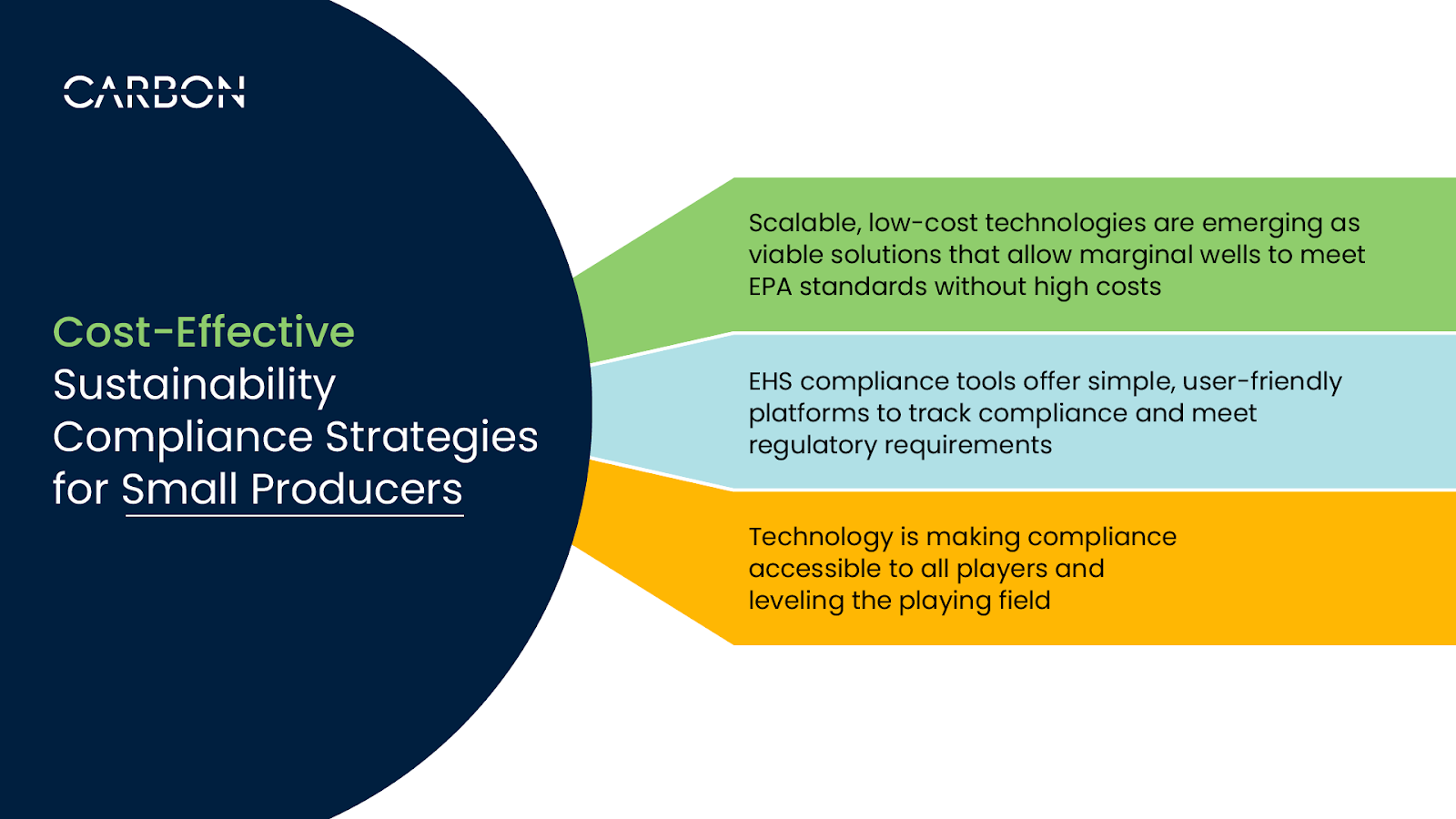 CARBON

Cost-Effective Sustainability Compliance Strategies for Small Producers

Scalable, low-cost technologies are emerging as viable solutions that allow marginal wells to meet EPA standards without high costs

EHS compliance tools offer simple, user-friendly platforms to track compliance and meet regulatory requirements

Technology is making compliance accessible to all players and leveling the playing field